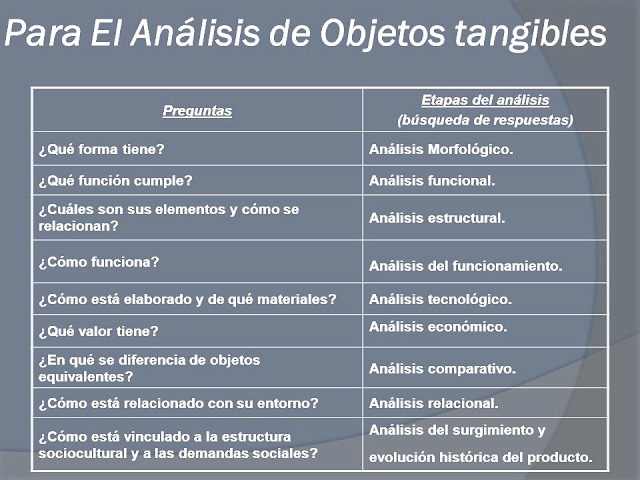 Para El Análisis de Objetos tangibles

| Preguntas | Etapas del análisis (búsqueda de respuestas) |
|---|---|
| ¿Qué forma tiene? | Análisis Morfológico. |
| ¿Qué función cumple? | Análisis funcional. |
| ¿Cuáles son sus elementos y cómo se relacionan? | Análisis estructural. |
| ¿Cómo funciona? | Análisis del funcionamiento. |
| ¿Cómo está elaborado y de qué materiales? | Análisis tecnológico. |
| ¿Qué valor tiene? | Análisis económico. |
| ¿En qué se diferencia de objetos equivalentes? | Análisis comparativo. |
| ¿Cómo está relacionado con su entorno? | Análisis relacional. |
| ¿Cómo está vinculado a la estructura sociocultural y a las demandas sociales? | Análisis del surgimiento y evolución histórica del producto. |